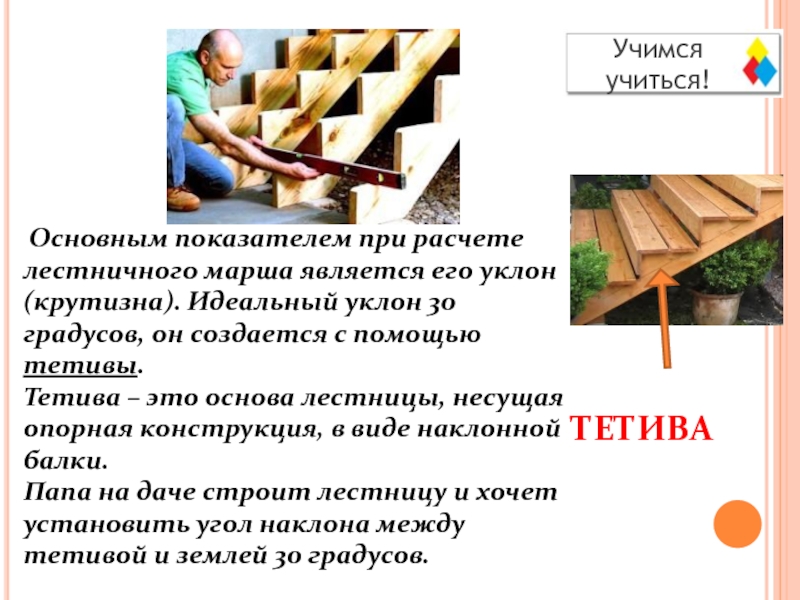 Учимся учиться!

Основным показателем при расчете лестничного марша является его уклон (крутизна). Идеальный уклон 30 градусов, он создается с помощью тетивы.
Тетива – это основа лестницы, несущая опорная конструкция, в виде наклонной балки.
Папа на даче строит лестницу и хочет установить угол наклона между тетивой и землей 30 градусов.

ТЕТИВА